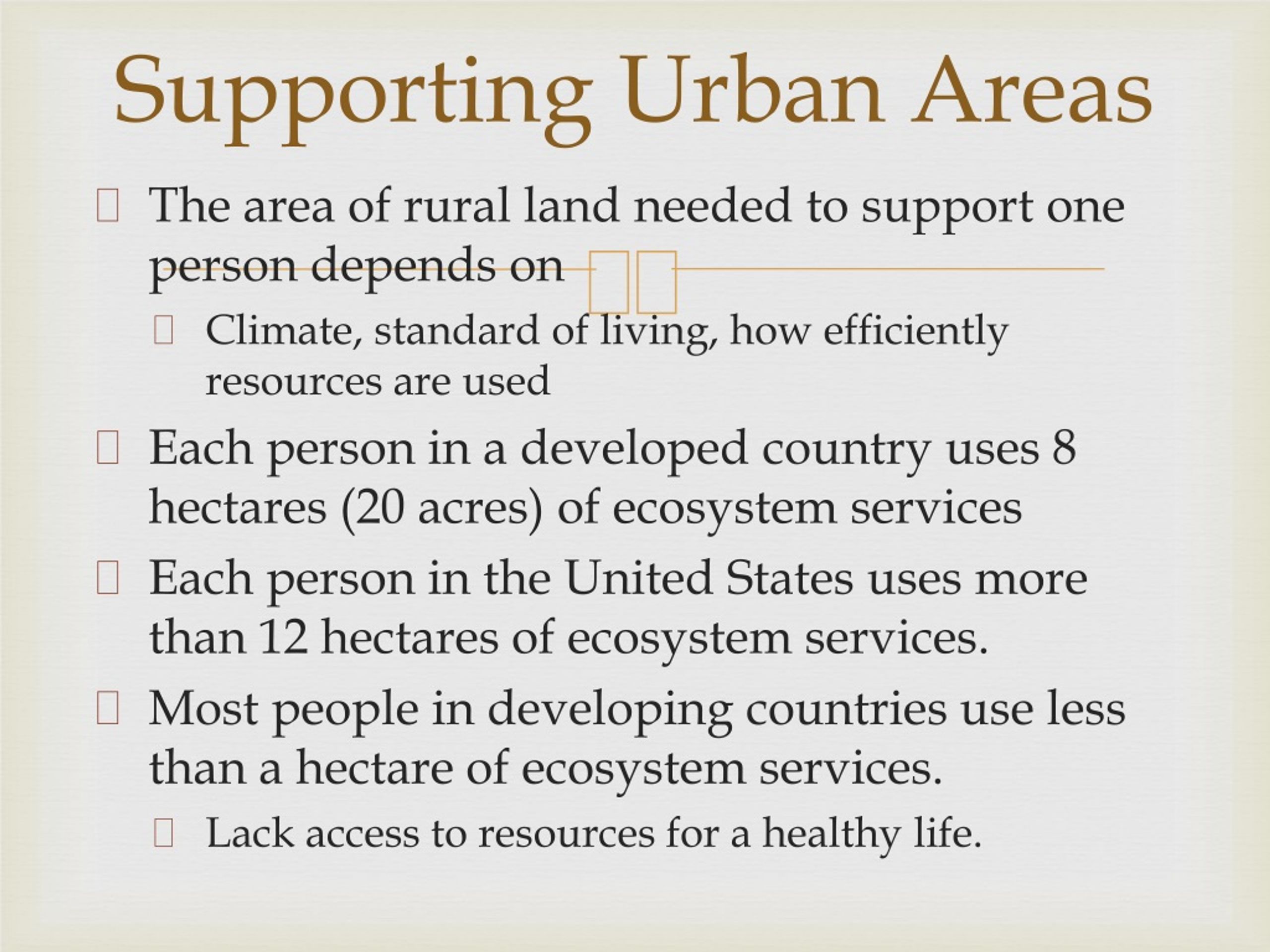 Supporting Urban Areas

The area of rural land needed to support one person depends on

Climate, standard of living, how efficiently resources are used

Each person in a developed country uses 8 hectares (20 acres) of ecosystem services

Each person in the United States uses more than 12 hectares of ecosystem services.

Most people in developing countries use less than a hectare of ecosystem services.

Lack access to resources for a healthy life.